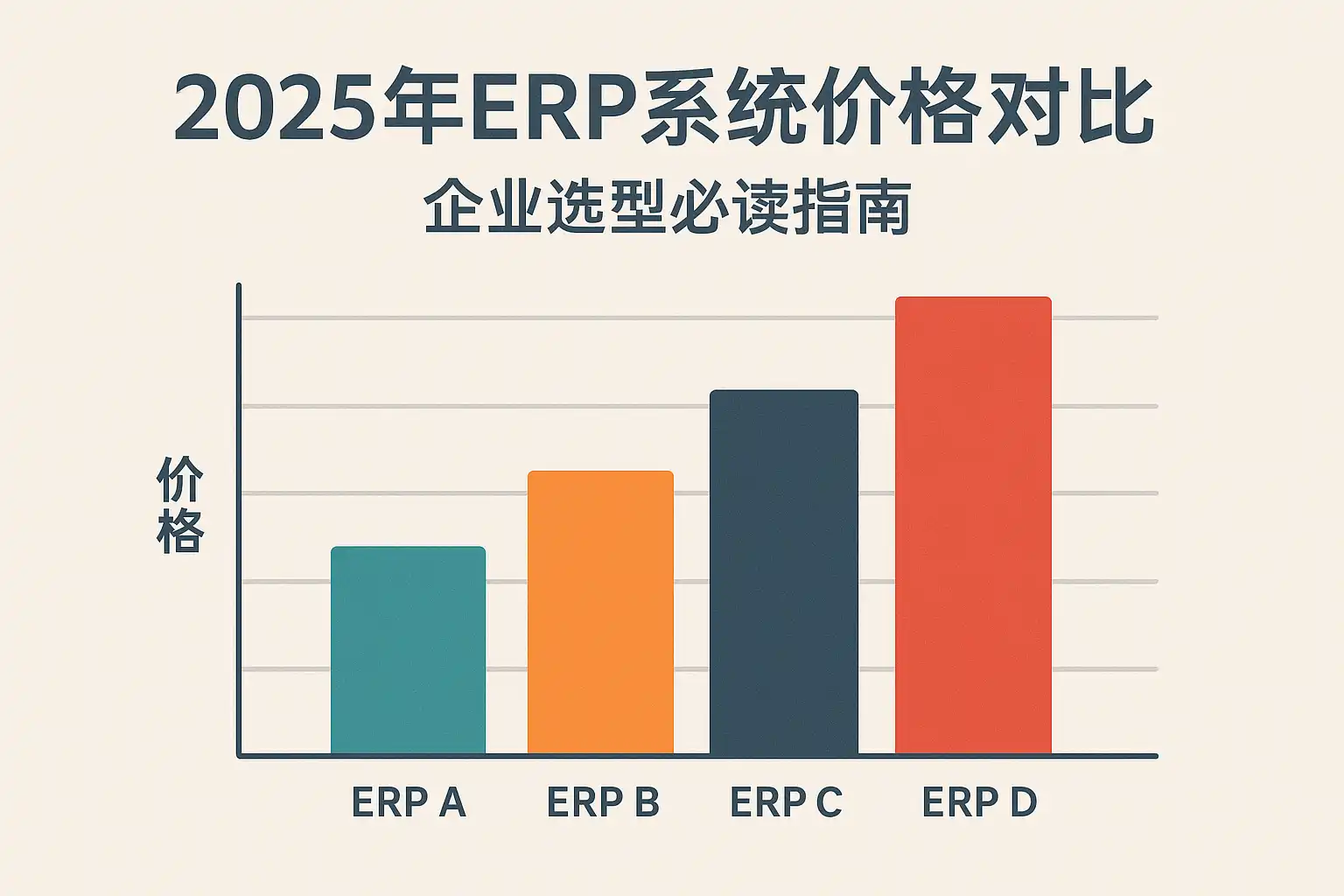 2025年ERP系统价格对比

企业选型必读指南

价格

ERP A
ERP B
ERP C
ERP D